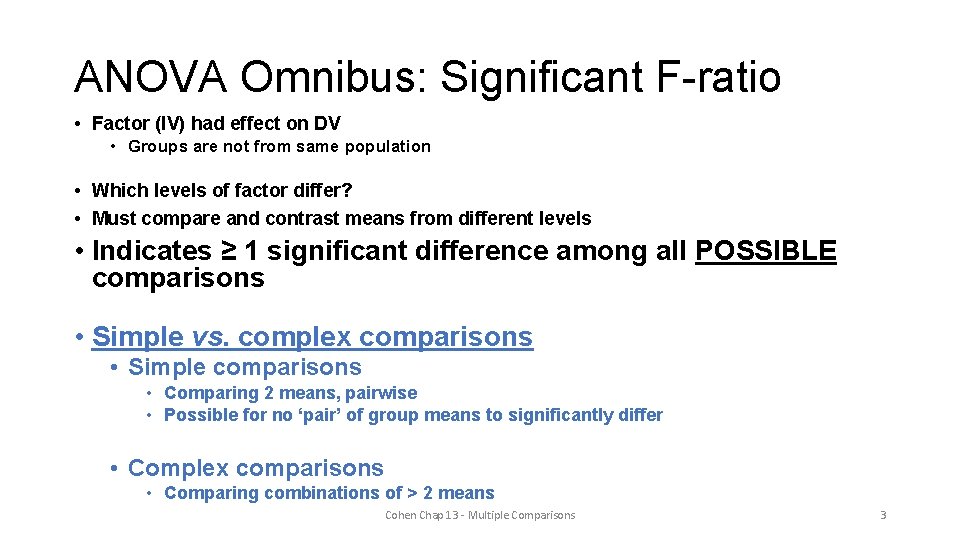 ANOVA Omnibus: Significant F-ratio

• Factor (IV) had effect on DV
  • Groups are not from same population

• Which levels of factor differ?
• Must compare and contrast means from different levels

• Indicates ≥ 1 significant difference among all POSSIBLE comparisons

• Simple vs. complex comparisons
  • Simple comparisons
    • Comparing 2 means, pairwise
    • Possible for no ‘pair’ of group means to significantly differ

  • Complex comparisons
    • Comparing combinations of > 2 means

Cohen Chap 13 - Multiple Comparisons

3